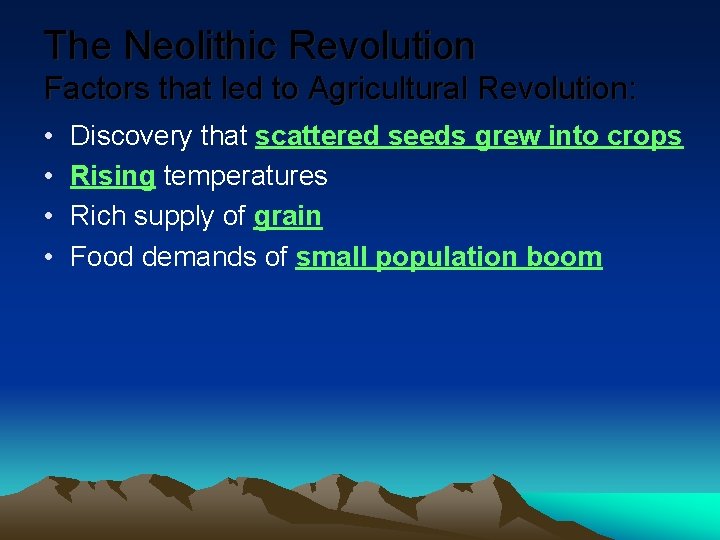 The Neolithic Revolution
Factors that led to Agricultural Revolution:

• Discovery that scattered seeds grew into crops
• Rising temperatures
• Rich supply of grain
• Food demands of small population boom